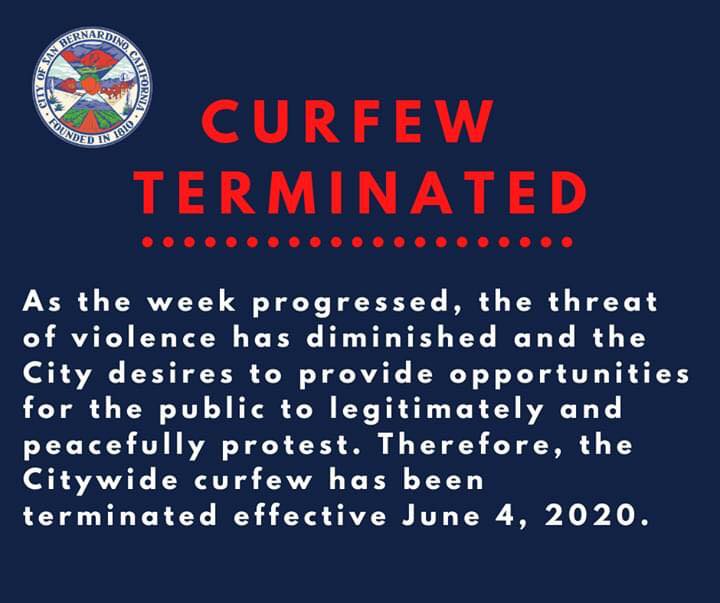 CITY OF SAN BERNARDINO CALIFORNIA
FOUNDED IN 1810

CURFEW TERMINATED

As the week progressed, the threat of violence has diminished and the City desires to provide opportunities for the public to legitimately and peacefully protest. Therefore, the Citywide curfew has been terminated effective June 4, 2020.